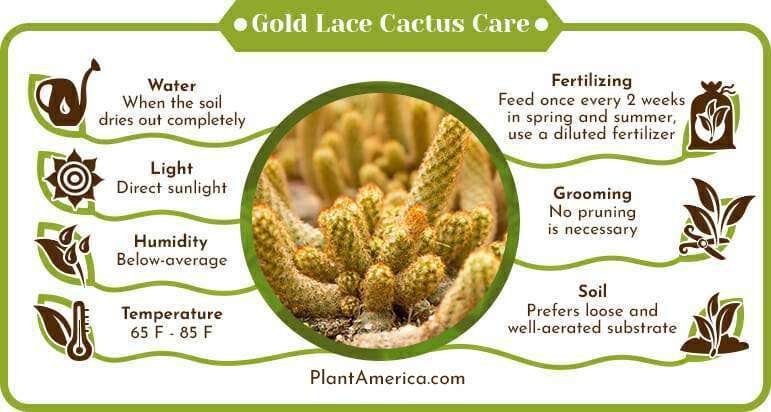 Gold Lace Cactus Care

Water
When the soil dries out completely

Light
Direct sunlight

Humidity
Below-average

Temperature
65 F - 85 F

Fertilizing
Feed once every 2 weeks in spring and summer, use a diluted fertilizer

Grooming
No pruning is necessary

Soil
Prefers loose and well-aerated substrate

PlantAmerica.com